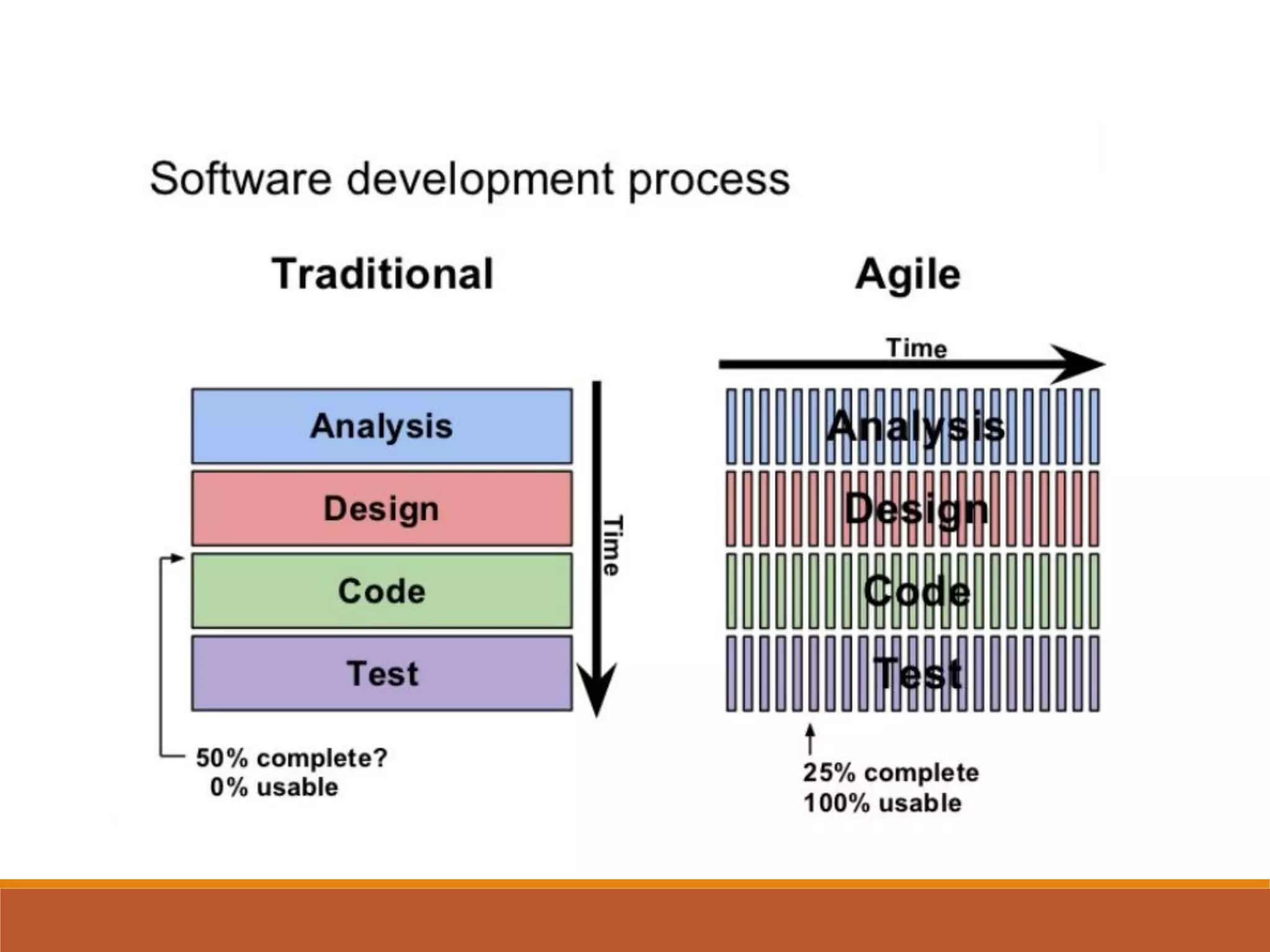 Software development process

Traditional

Analysis

Design

Code

Test

Time

50% complete?
0% usable

Agile

Time

Analysis

Design

Code

Test

25% complete
100% usable